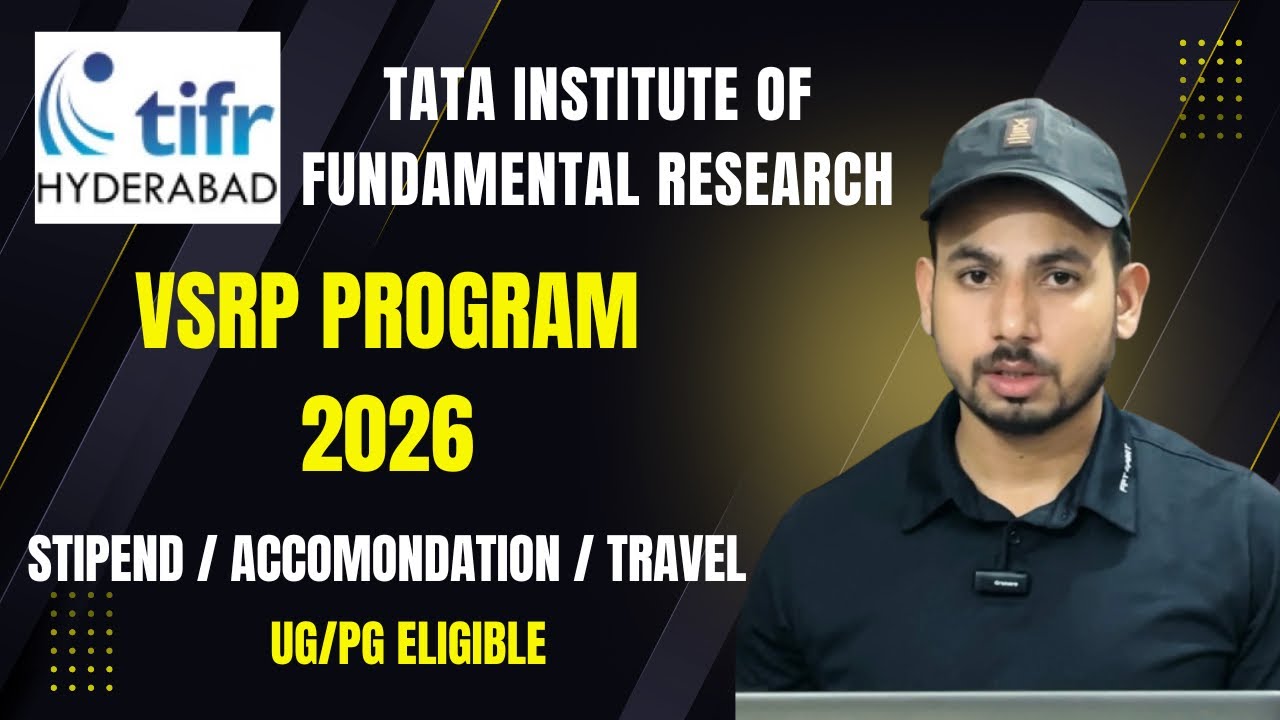 tifr
HYDERABAD

TATA INSTITUTE OF FUNDAMENTAL RESEARCH

VSRP PROGRAM
2026

STIPEND / ACCOMONDATION / TRAVEL

UG/PG ELIGIBLE